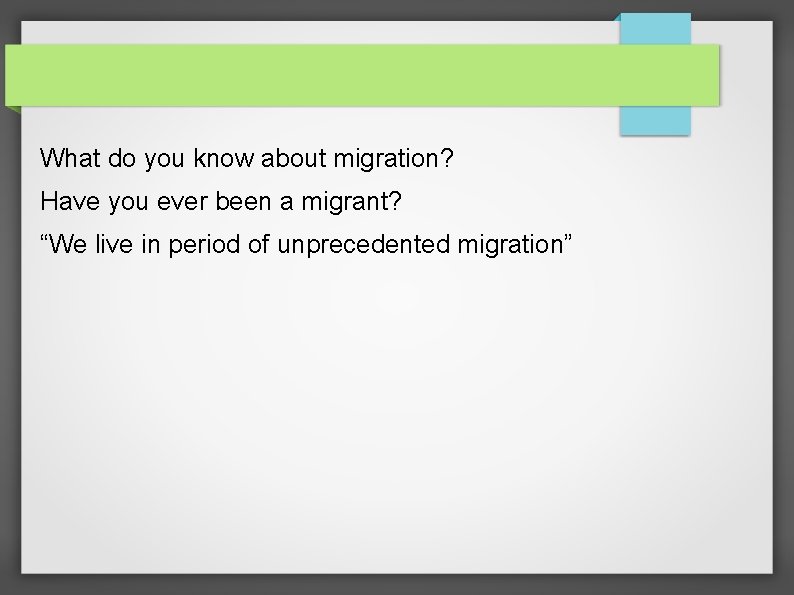 What do you know about migration?

Have you ever been a migrant?

“We live in period of unprecedented migration”